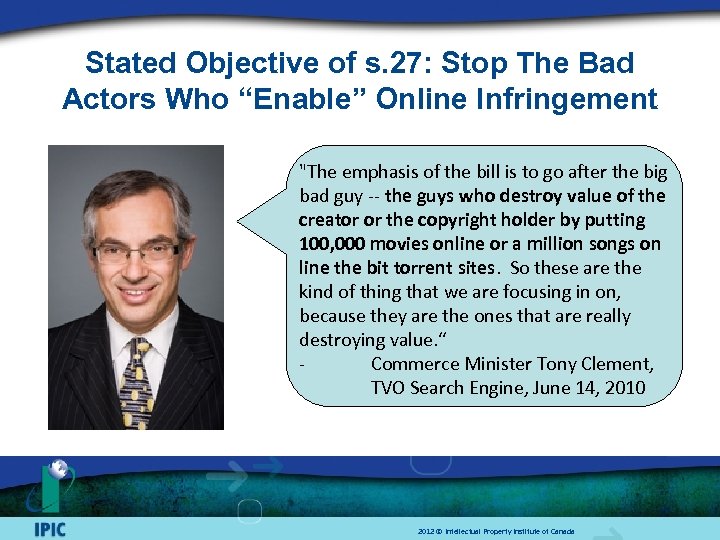 Stated Objective of s.27: Stop The Bad Actors Who “Enable” Online Infringement

"The emphasis of the bill is to go after the big bad guy -- the guys who destroy value of the creator or the copyright holder by putting 100,000 movies online or a million songs on line the bit torrent sites. So these are the kind of thing that we are focusing in on, because they are the ones that are really destroying value.“

- Commerce Minister Tony Clement, TVO Search Engine, June 14, 2010

IPIC

2012 © Intellectual Property Institute of Canada